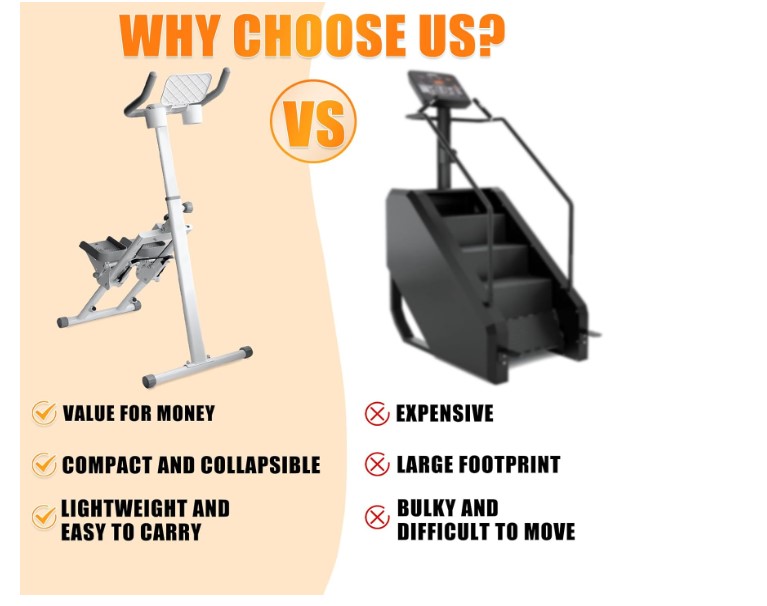 WHY CHOOSE US?

VS

VALUE FOR MONEY

COMPACT AND COLLAPSIBLE

LIGHTWEIGHT AND EASY TO CARRY

EXPENSIVE

LARGE FOOTPRINT

BULKY AND DIFFICULT TO MOVE